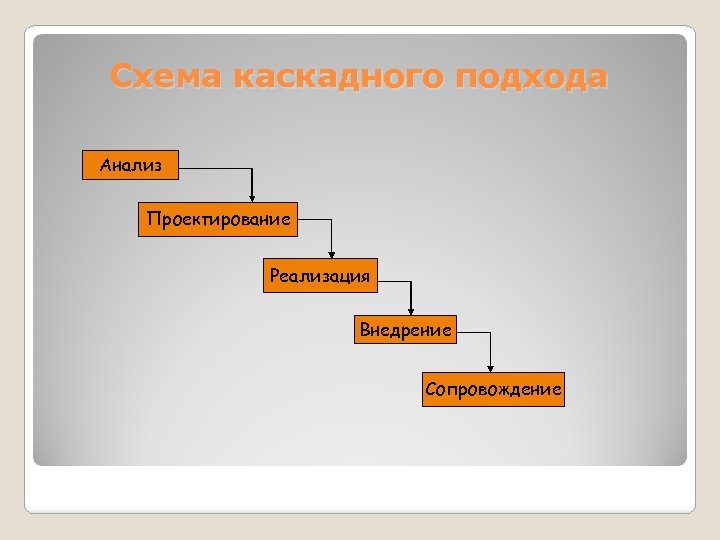 Схема каскадного подхода

Анализ

Проектирование

Реализация

Внедрение

Сопровождение